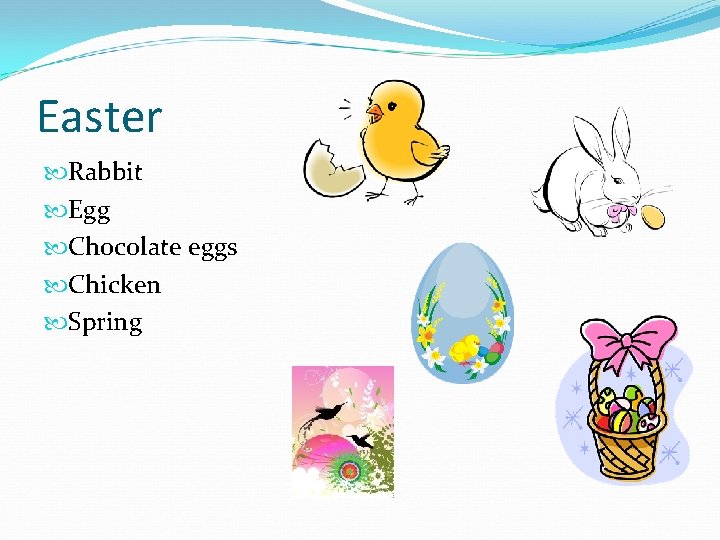 Easter

Rabbit
Egg
Chocolate eggs
Chicken
Spring